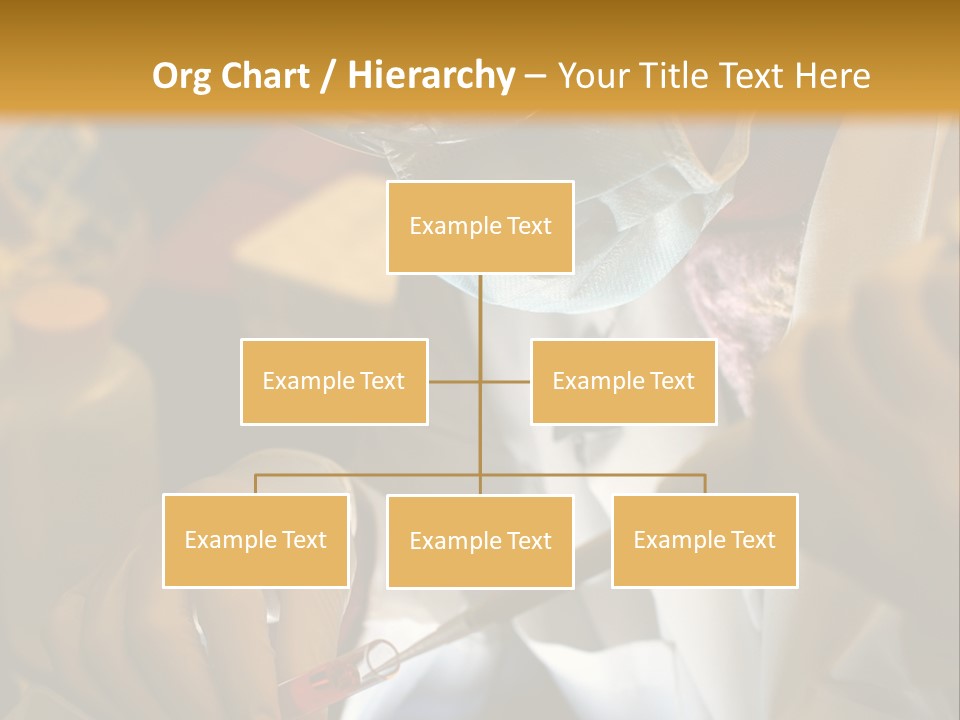 Org Chart / Hierarchy – Your Title Text Here

Example Text

Example Text

Example Text

Example Text

Example Text

Example Text